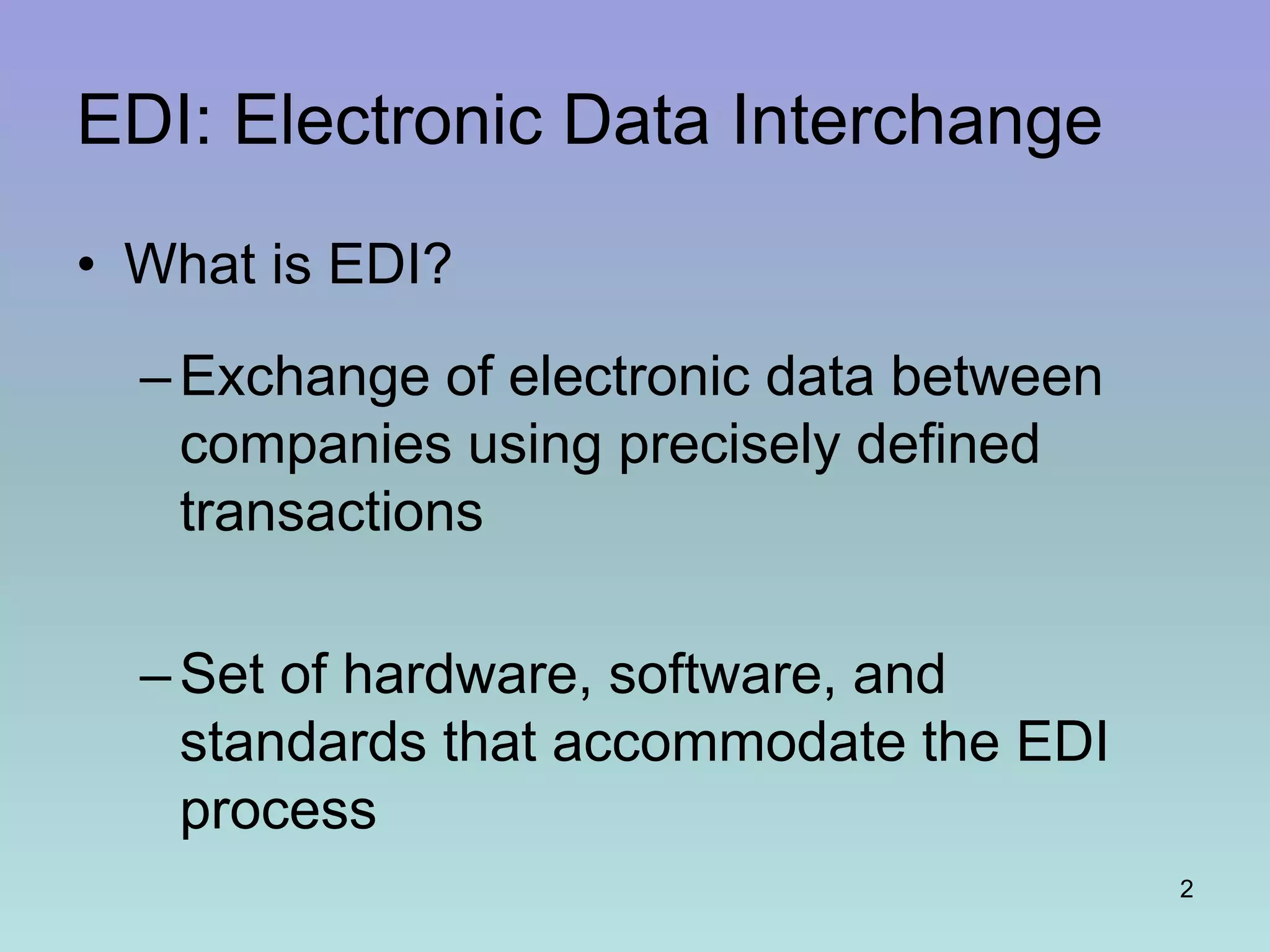 EDI: Electronic Data Interchange

• What is EDI?

– Exchange of electronic data between companies using precisely defined transactions

– Set of hardware, software, and standards that accommodate the EDI process

2